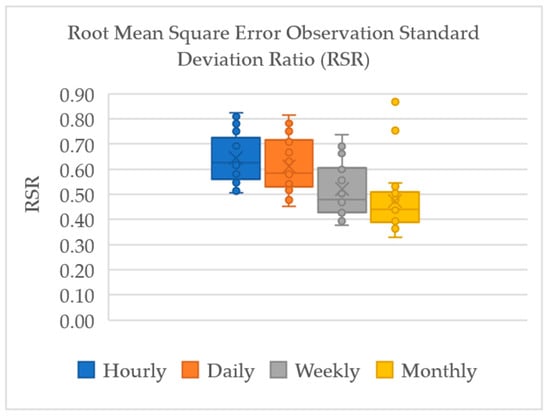 Root Mean Square Error Observation Standard Deviation Ratio (RSR)

RSR

0.90
0.80
0.70
0.60
0.50
0.40
0.30
0.20
0.10
0.00

Hourly Daily Weekly Monthly